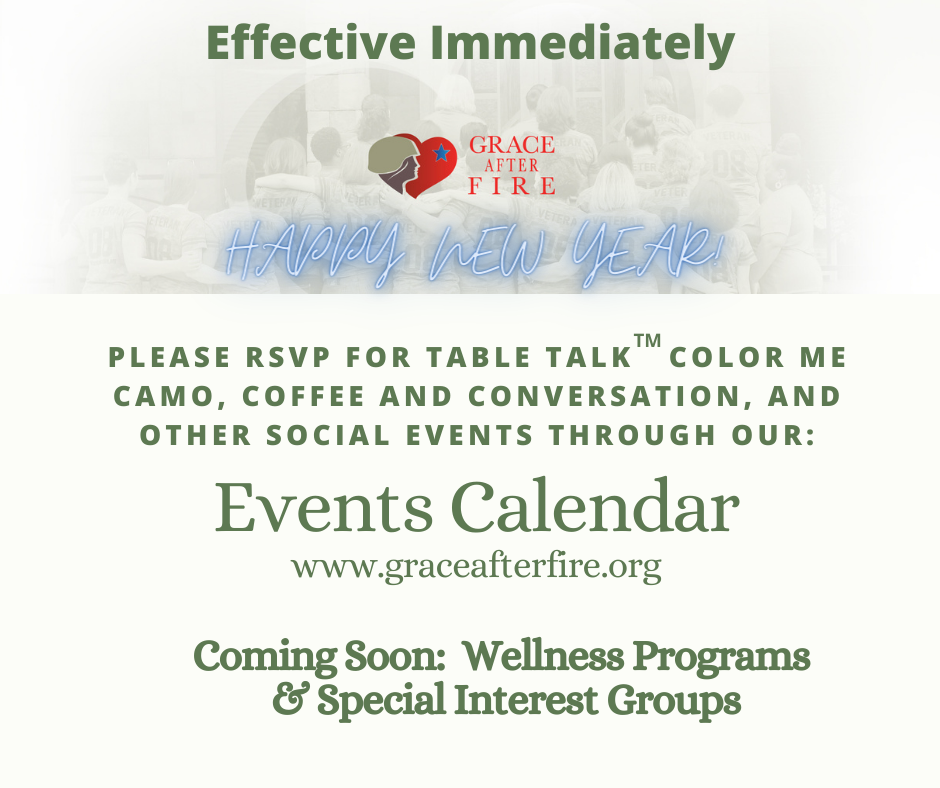 Effective Immediately

GRACE AFTER FIRE

HAPPY NEW YEAR!

PLEASE RSVP FOR TABLE TALK™ COLOR ME CAMO, COFFEE AND CONVERSATION, AND OTHER SOCIAL EVENTS THROUGH OUR:

Events Calendar

www.graceafterfire.org

Coming Soon: Wellness Programs & Special Interest Groups